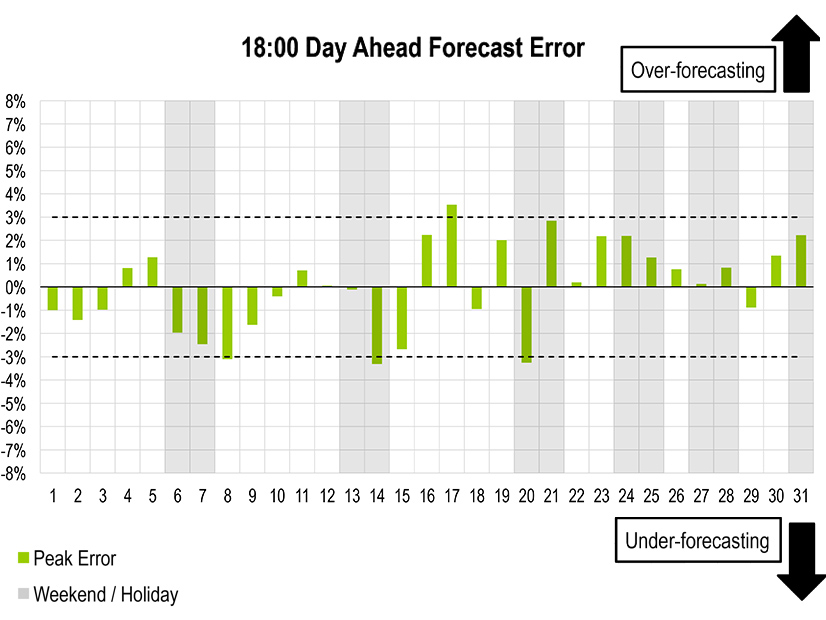 18:00 Day Ahead Forecast Error

Over-forecasting

8%
7%
6%
5%
4%
3%
2%
1%
0%
-1%
-2%
-3%
-4%
-5%
-6%
-7%
-8%

1 2 3 4 5 6 7 8 9 10 11 12 13 14 15 16 17 18 19 20 21 22 23 24 25 26 27 28 29 30 31

Under-forecasting

Peak Error

Weekend / Holiday